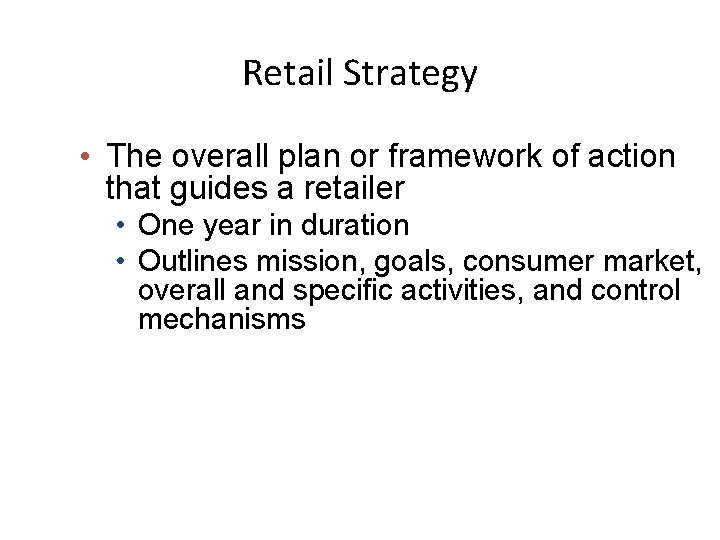 Retail Strategy

• The overall plan or framework of action that guides a retailer
  • One year in duration
  • Outlines mission, goals, consumer market, overall and specific activities, and control mechanisms